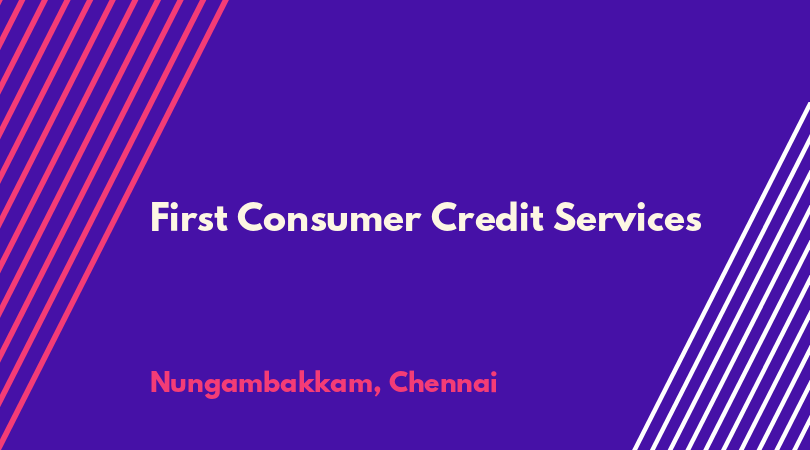 First Consumer Credit Services

Nungambakkam, Chennai